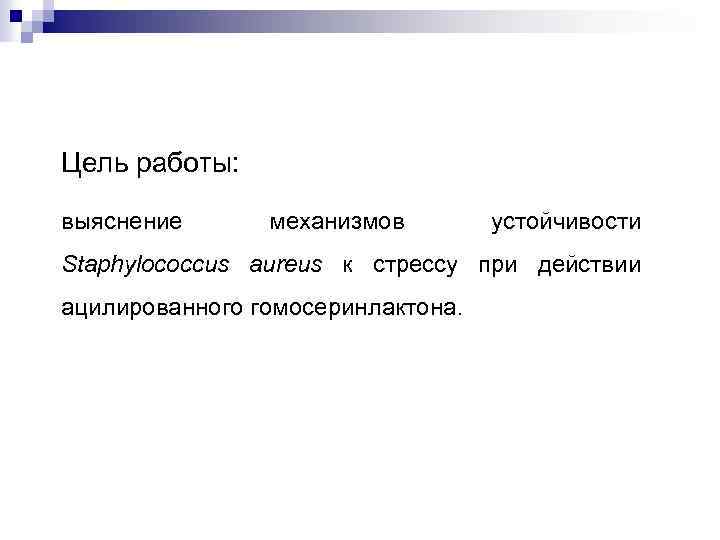 Цель работы:

выяснение механизмов устойчивости Staphylococcus aureus к стрессу при действии ацилированного гомосеринлактона.